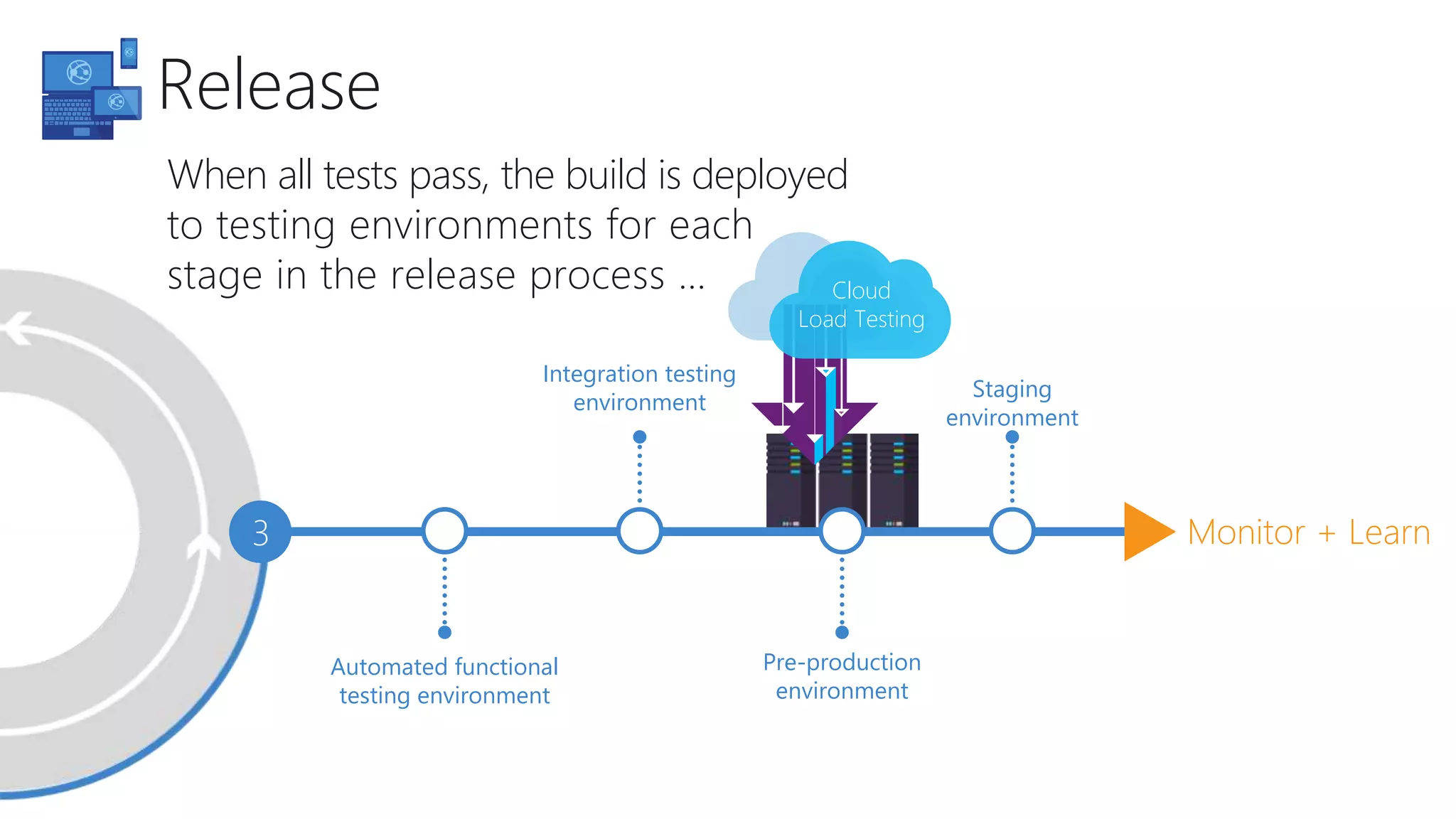 Release

When all tests pass, the build is deployed to testing environments for each stage in the release process …

Cloud Load Testing

Integration testing environment

Staging environment

3

Monitor + Learn

Automated functional testing environment

Pre-production environment